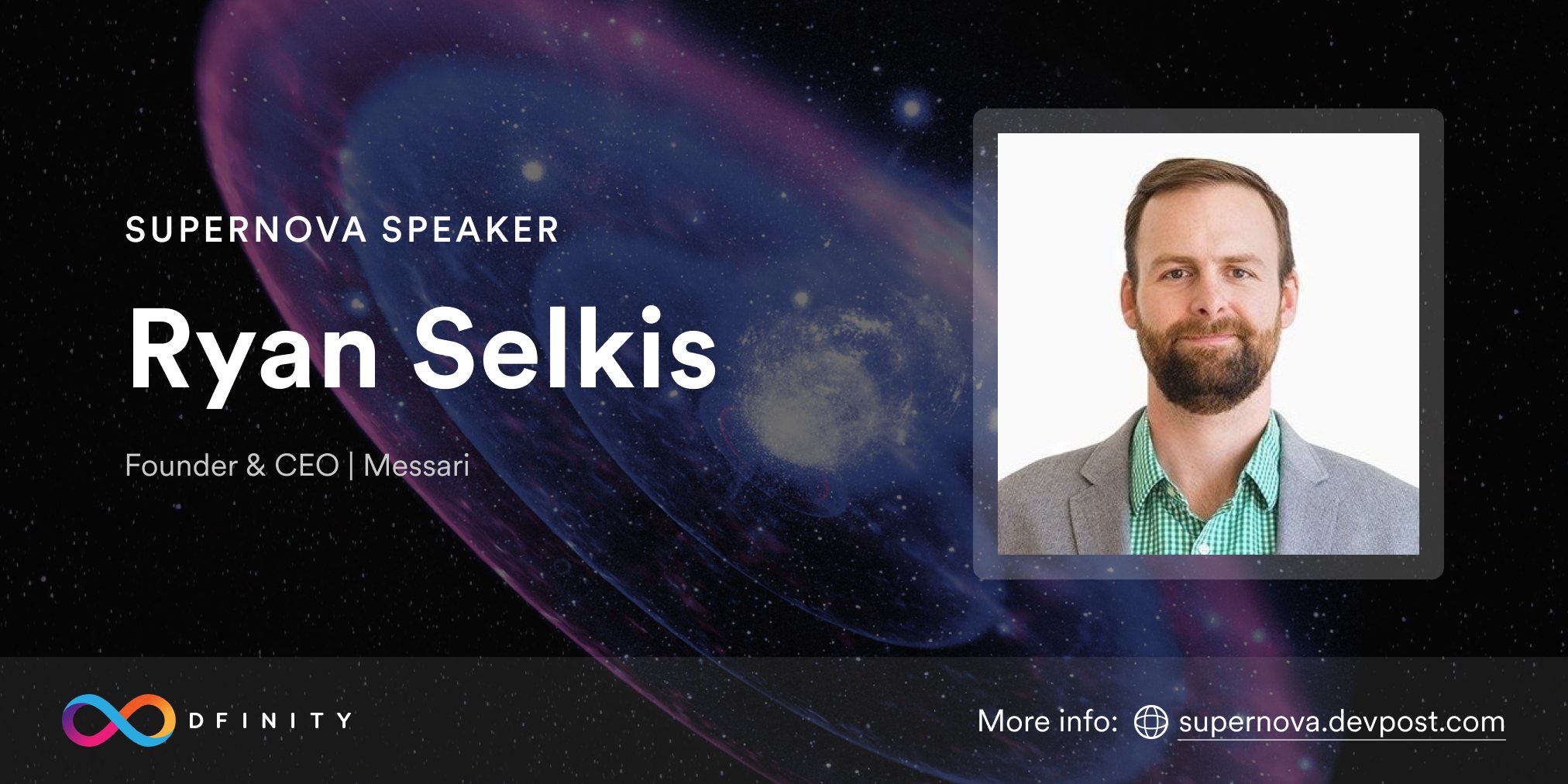 SUPERNOVA SPEAKER

Ryan Selkis

Founder & CEO | Messari

DFINITY

More info: supernova.devpost.com